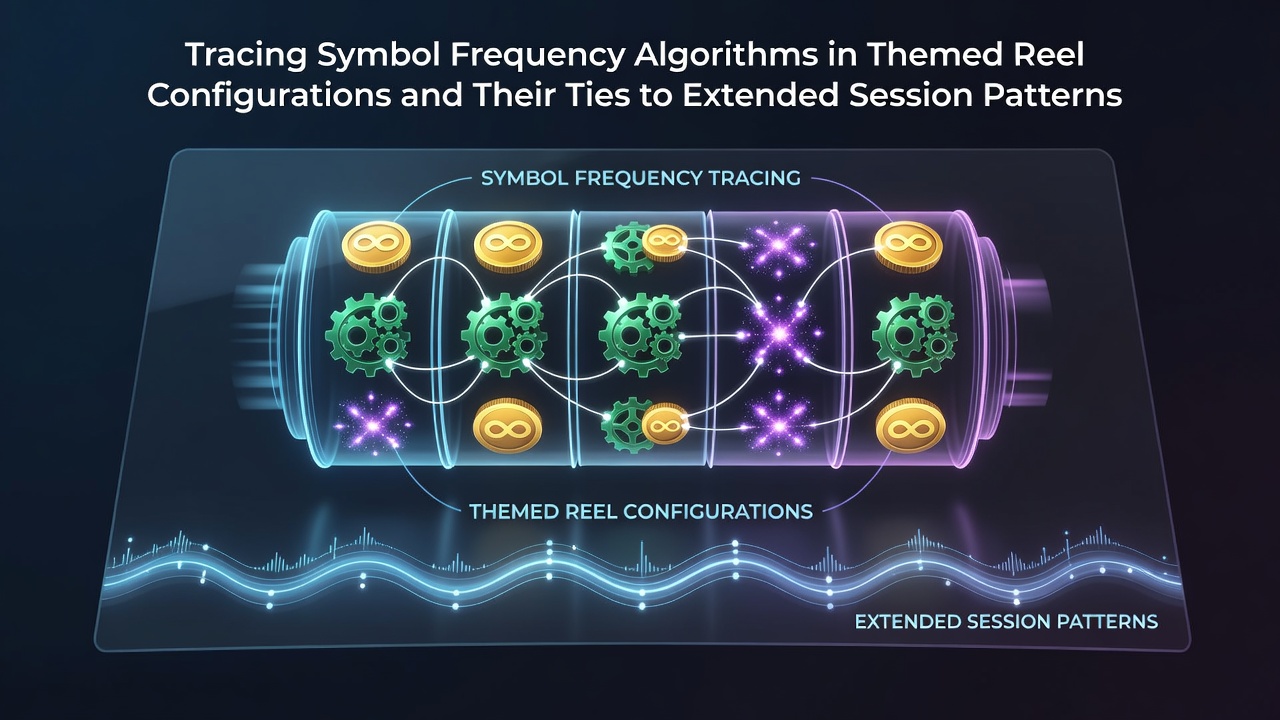 Tracing Symbol Frequency Algorithms in Themed Reel Configurations and Their Ties to Extended Session Patterns

SYMBOL FREQUENCY TRACING

THEMED REEL CONFIGURATIONS

EXTENDED SESSION PATTERNS